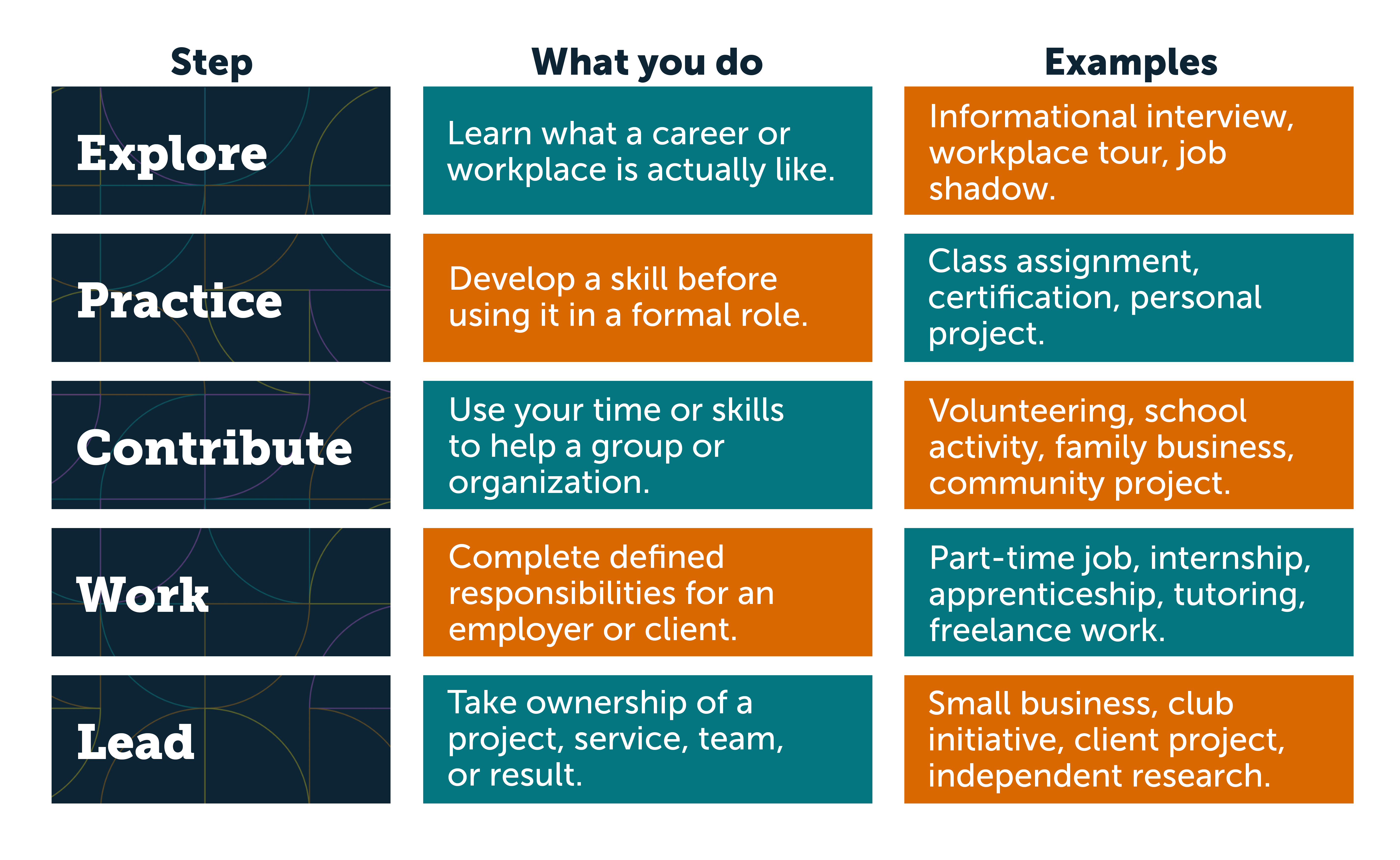 | Step | What you do | Examples |
|---|---|---|
| Explore | Learn what a career or workplace is actually like. | Informational interview, workplace tour, job shadow. |
| Practice | Develop a skill before using it in a formal role. | Class assignment, certification, personal project. |
| Contribute | Use your time or skills to help a group or organization. | Volunteering, school activity, family business, community project. |
| Work | Complete defined responsibilities for an employer or client. | Part-time job, internship, apprenticeship, tutoring, freelance work. |
| Lead | Take ownership of a project, service, team, or result. | Small business, club initiative, client project, independent research. |